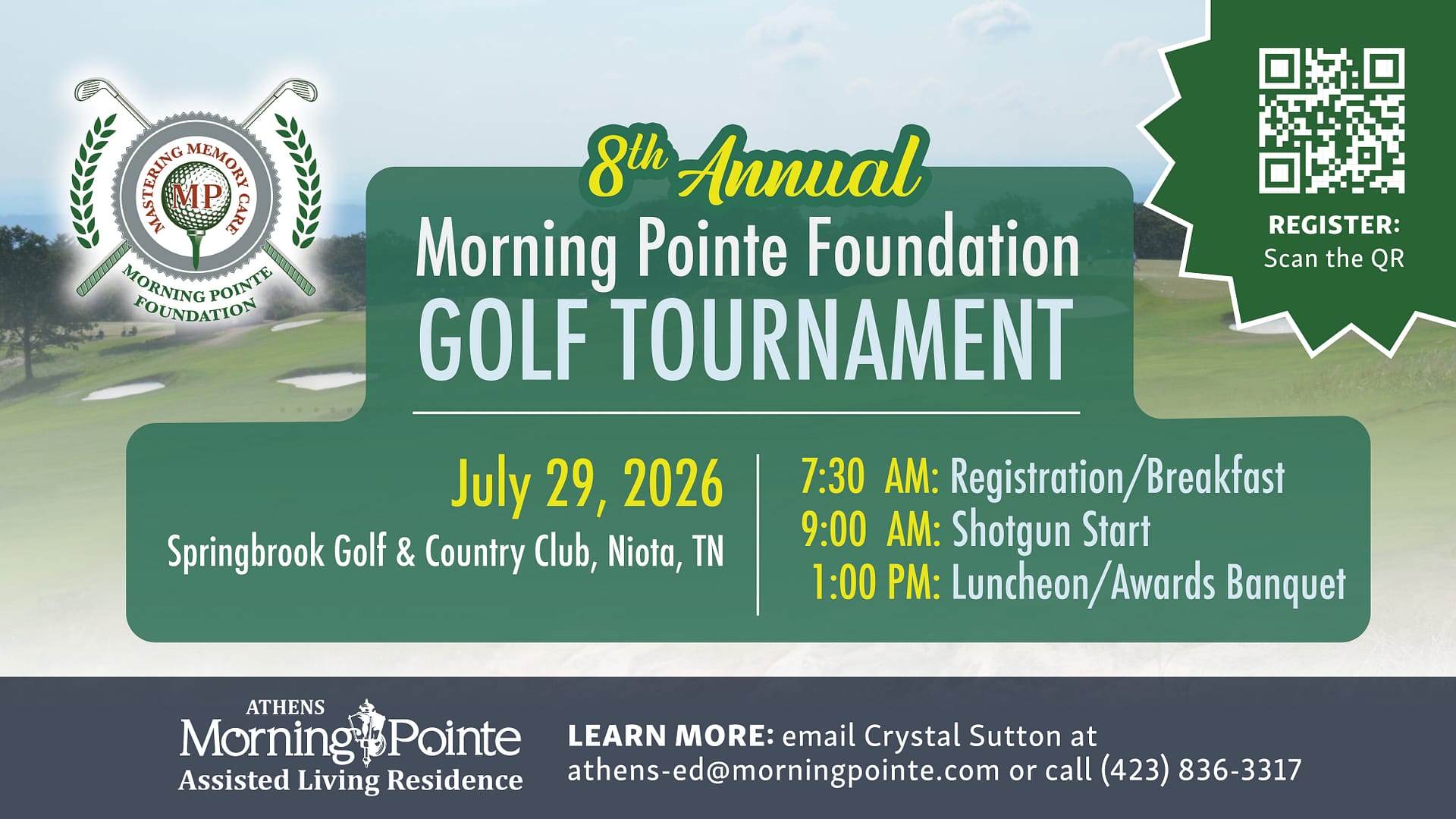 MASTERING MEMORY CARE
MP
MORNING POINTE FOUNDATION

8th Annual
Morning Pointe Foundation
GOLF TOURNAMENT

REGISTER:
Scan the QR

July 29, 2026
Springbrook Golf & Country Club, Niota, TN

7:30 AM: Registration/Breakfast
9:00 AM: Shotgun Start
1:00 PM: Luncheon/Awards Banquet

ATHENS
Morning Pointe
Assisted Living Residence

LEARN MORE: email Crystal Sutton at athens-ed@morningpointe.com or call (423) 836-3317